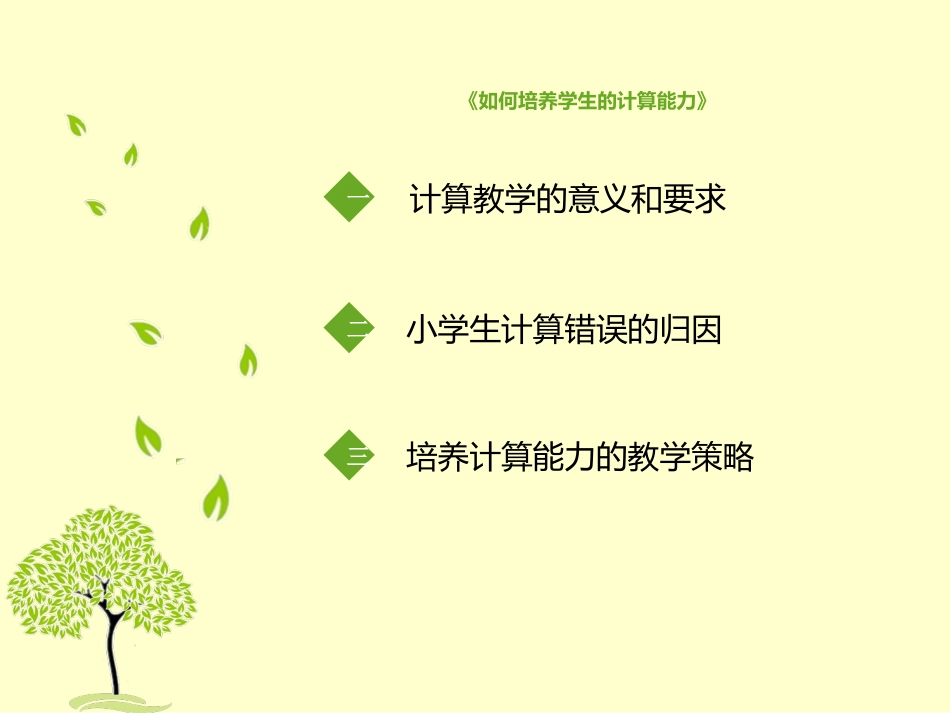 《如何培养学生的计算能力》

一 计算教学的意义和要求

二 小学生计算错误的归因

三 培养计算能力的教学策略